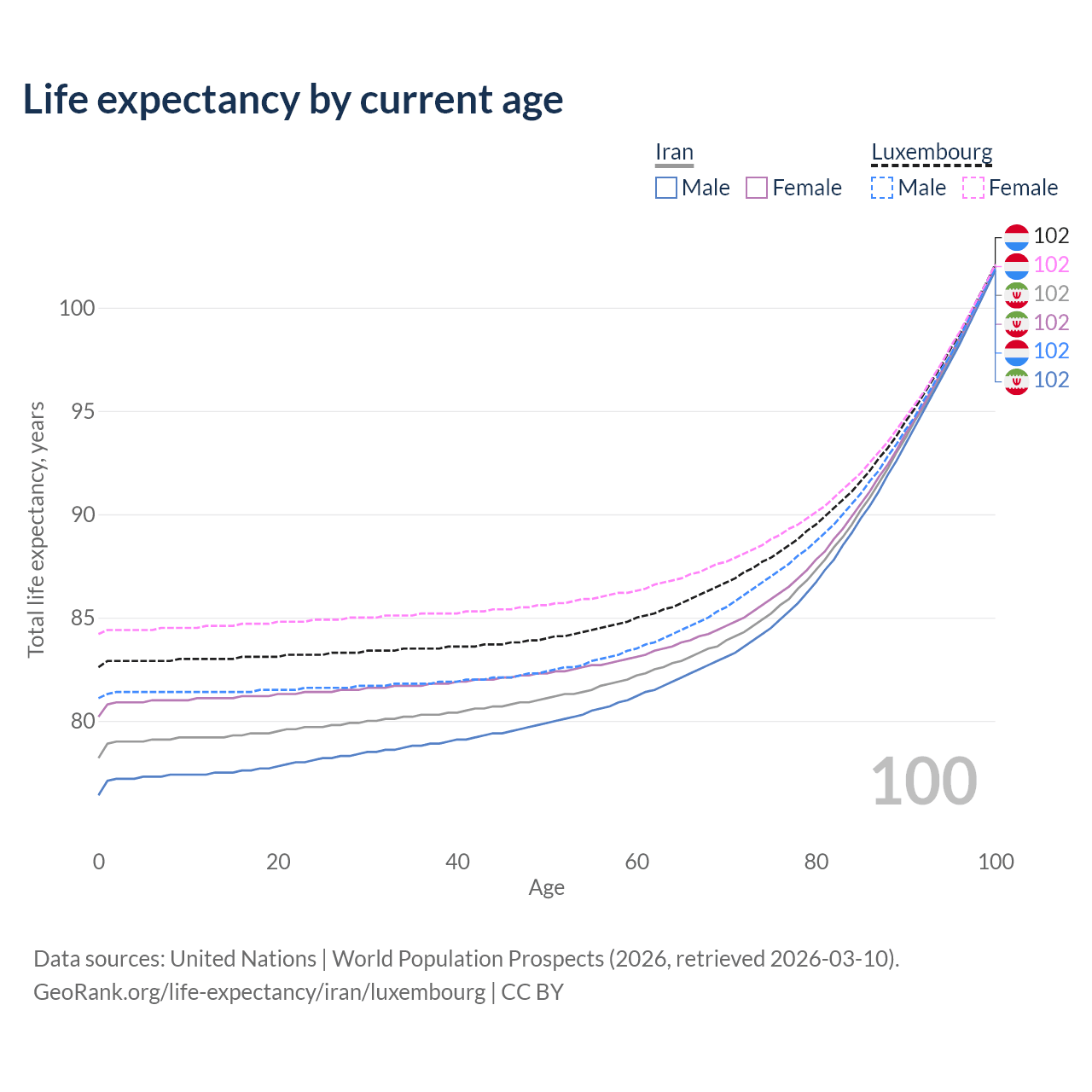 Life expectancy by current age

Iran
Male Female

Luxembourg
Male Female

102
102
102
102
102
102

100
95
90
85
80

Total life expectancy, years

100

0 20 40 60 80 100
Age

Data sources: United Nations | World Population Prospects (2026, retrieved 2026-03-10).
GeoRank.org/life-expectancy/iran/luxembourg | CC BY